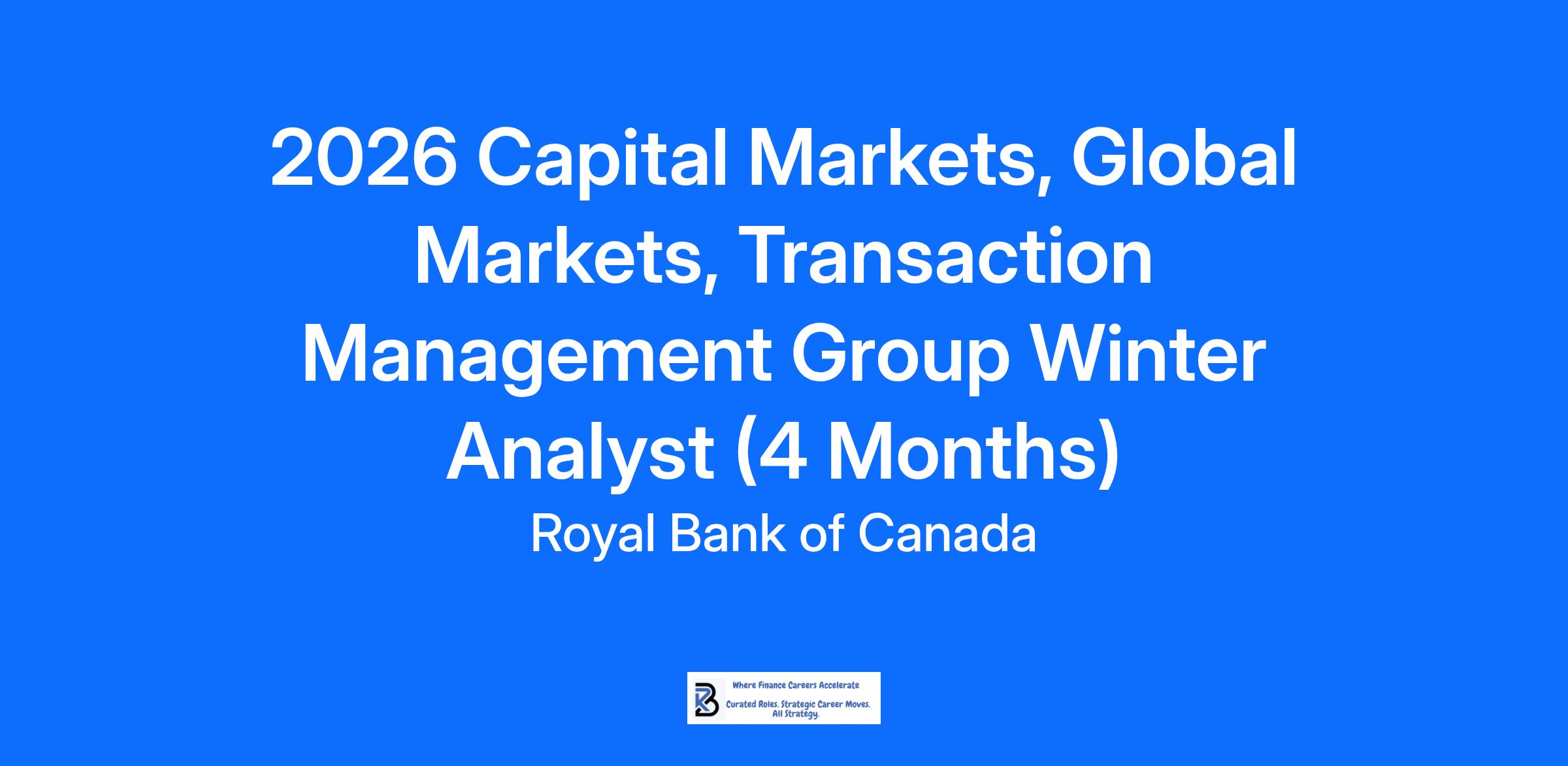 2026 Capital Markets, Global Markets, Transaction Management Group Winter Analyst (4 Months)

Royal Bank of Canada

Where Finance Careers Accelerate

Curated Roles. Strategic Career Moves. All Strategy.